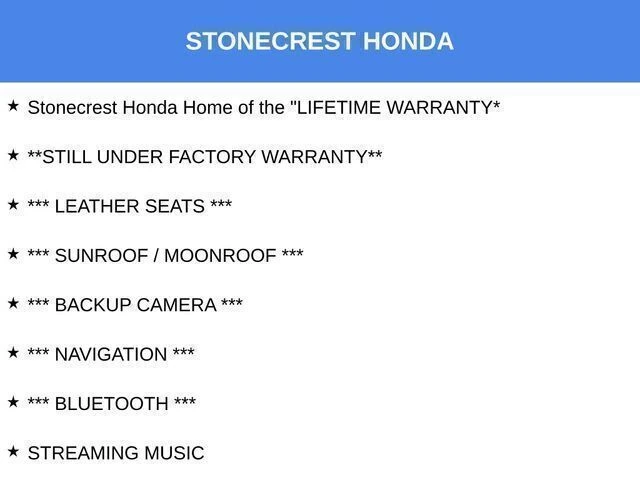 STONECREST HONDA

★ Stonecrest Honda Home of the "LIFETIME WARRANTY*

★ **STILL UNDER FACTORY WARRANTY**

★ *** LEATHER SEATS ***

★ *** SUNROOF / MOONROOF ***

★ *** BACKUP CAMERA ***

★ *** NAVIGATION ***

★ *** BLUETOOTH ***

★ STREAMING MUSIC